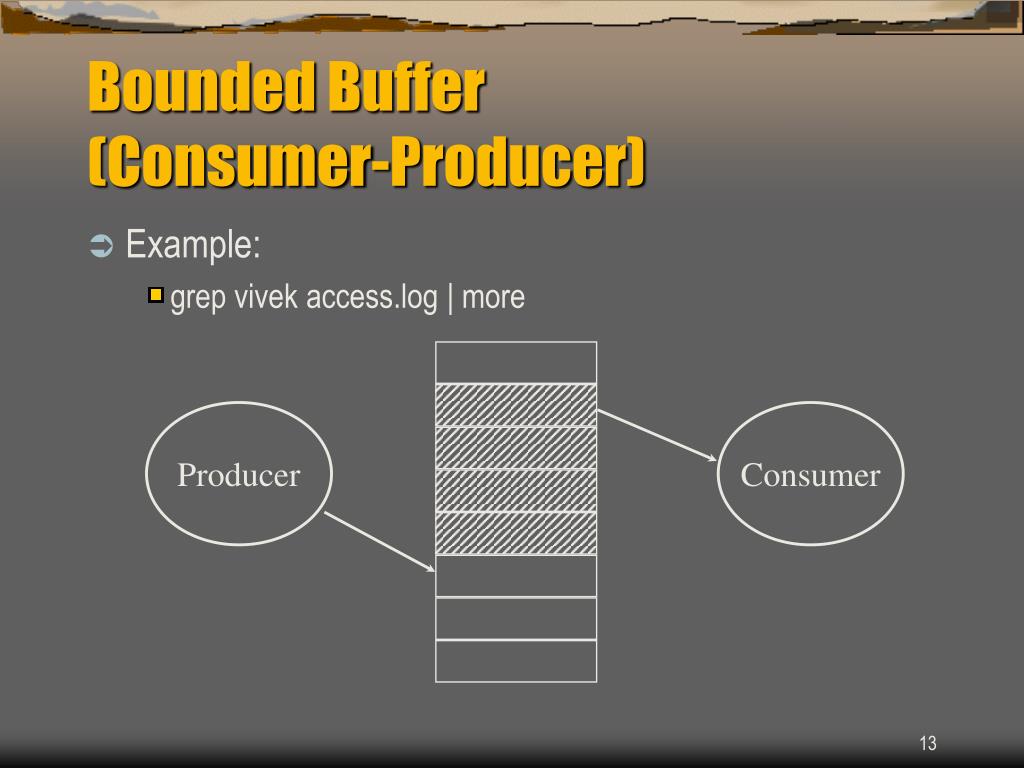 Bounded Buffer (Consumer-Producer)

Example:

grep vivek access.log | more

Producer

Consumer

13